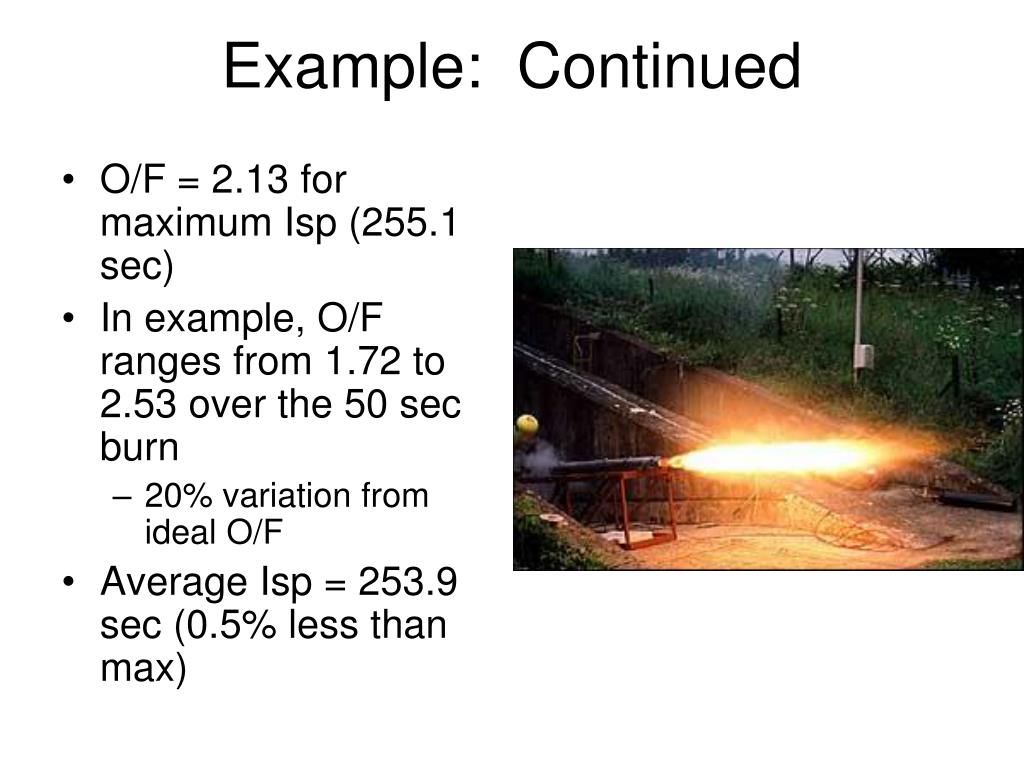 Example: Continued

• O/F = 2.13 for maximum Isp (255.1 sec)
• In example, O/F ranges from 1.72 to 2.53 over the 50 sec burn
– 20% variation from ideal O/F
• Average Isp = 253.9 sec (0.5% less than max)